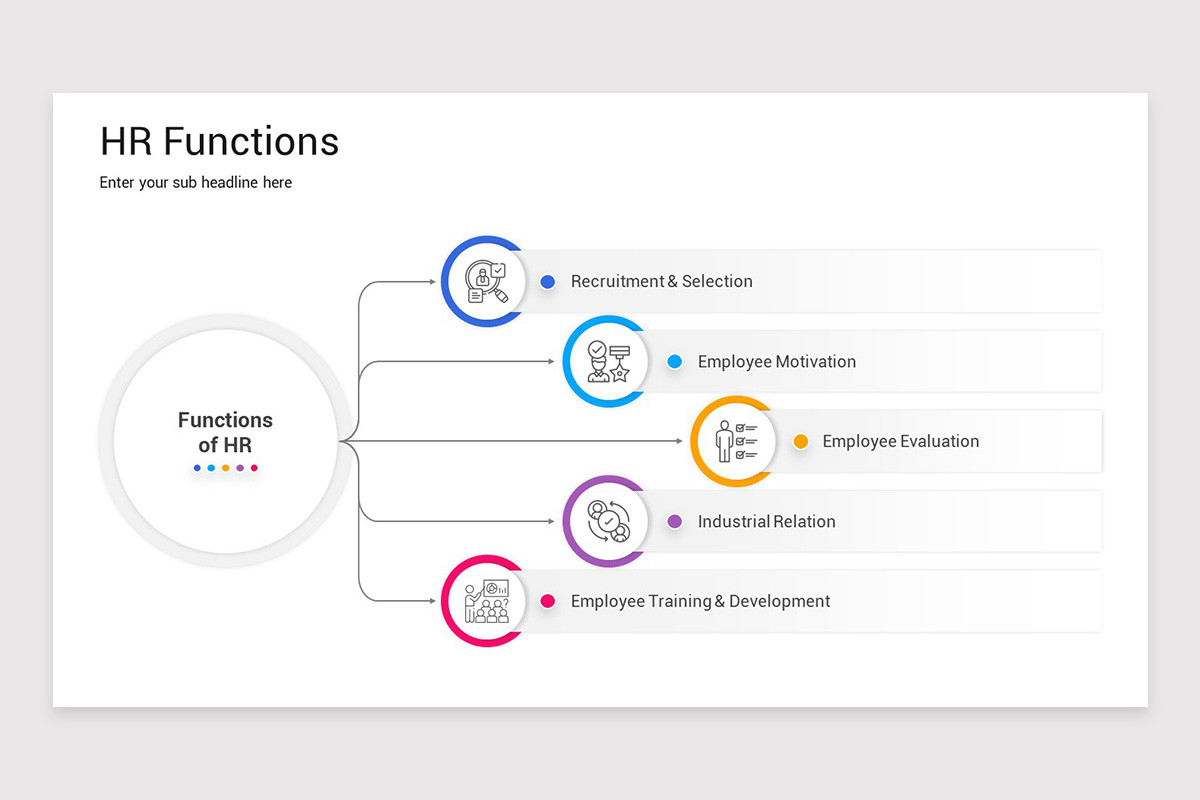 HR Functions

Enter your sub headline here

Functions of HR

Recruitment & Selection

Employee Motivation

Employee Evaluation

Industrial Relation

Employee Training & Development